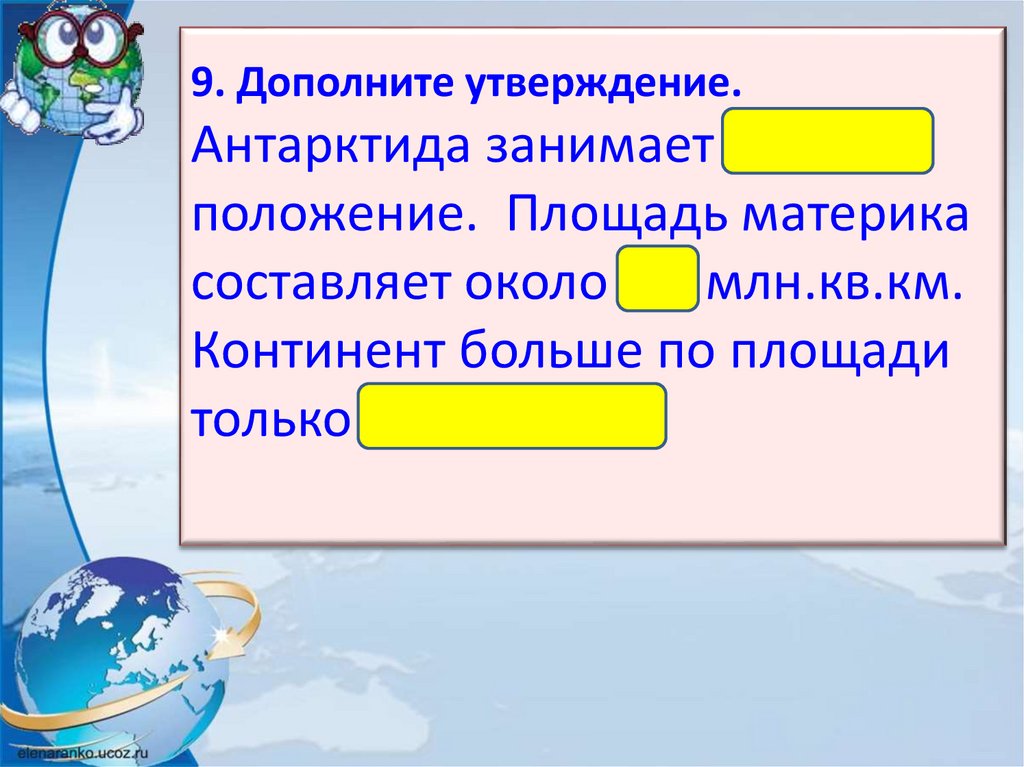 9. Дополните утверждение.
Антарктида занимает положение. Площадь материка составляет около млн.кв.км. Континент больше по площади только

elenaranko.ucoz.ru